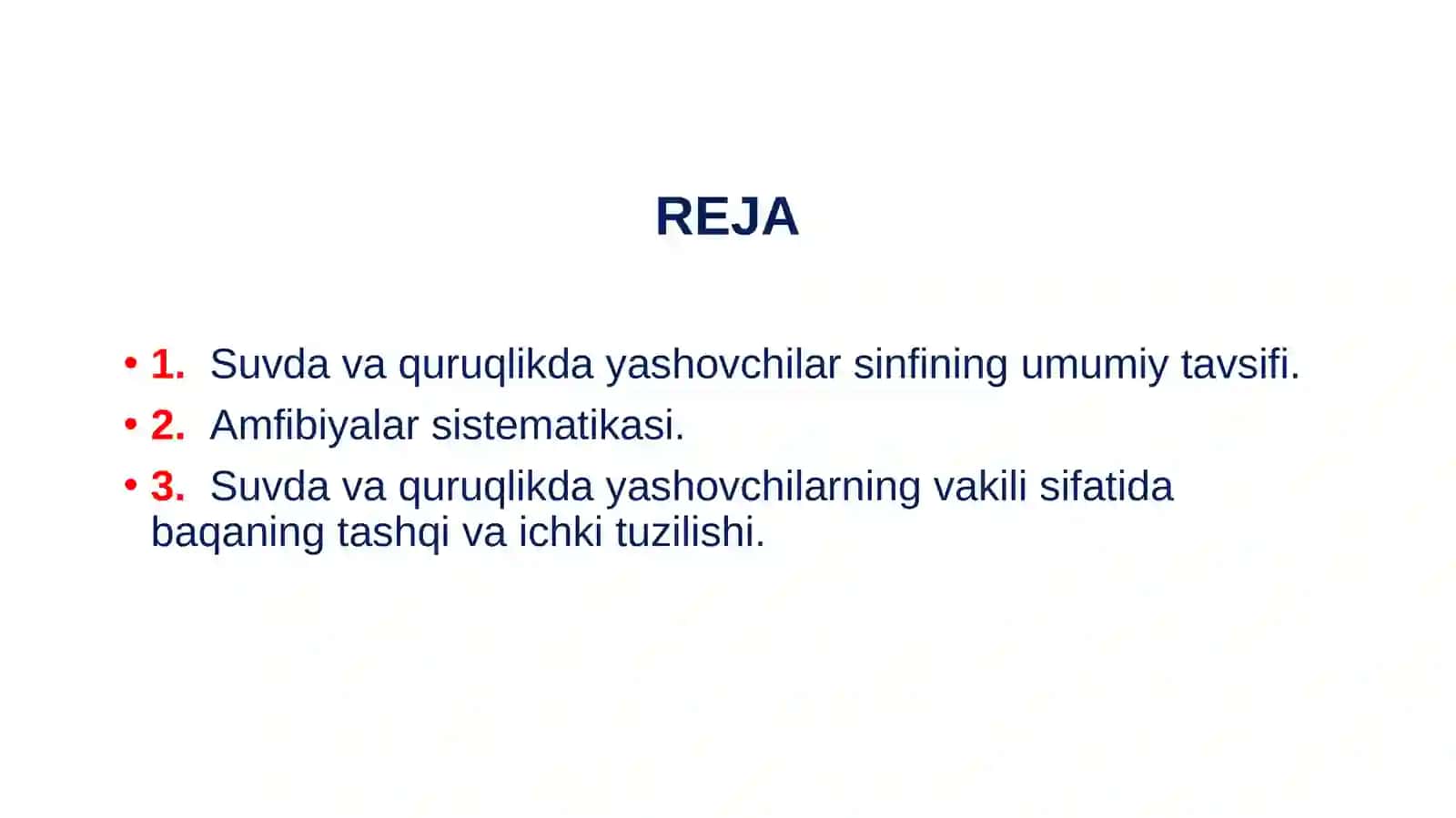 REJA

• 1. Suvda va quruqlikda yashovchilar sinfining umumiy tavsifi.
• 2. Amfibiyalar sistematikasi.
• 3. Suvda va quruqlikda yashovchilarning vakili sifatida baqaning tashqi va ichki tuzilishi.